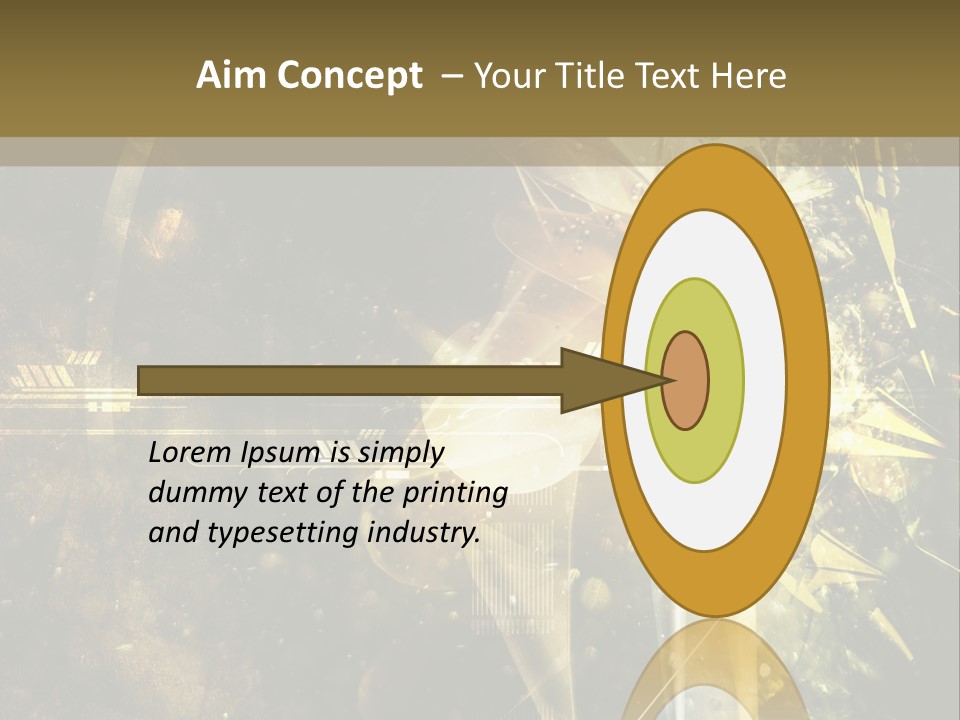 Aim Concept – Your Title Text Here

Lorem Ipsum is simply dummy text of the printing and typesetting industry.